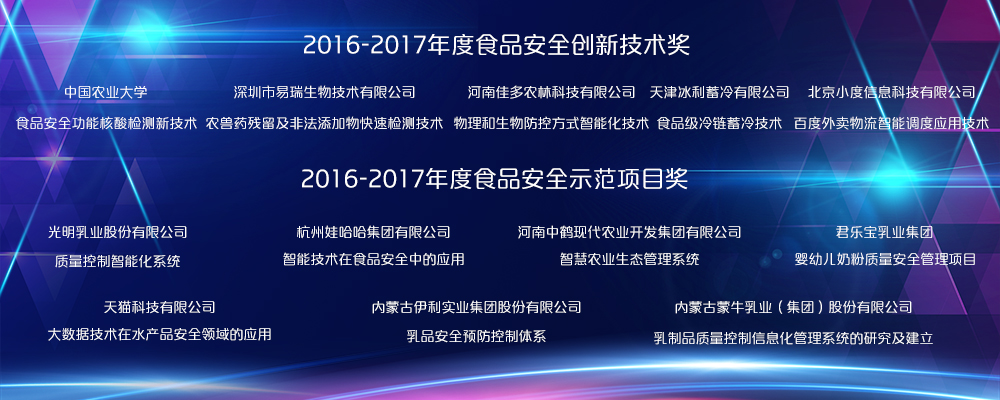 2016-2017年度食品安全创新技术奖

中国农业大学
食品安全功能核酸检测新技术

深圳市易瑞生物技术有限公司
农兽药残留及非法添加物快速检测技术

河南佳多农林科技有限公司
物理和生物防控方式智能化技术

天津冰利蓄冷有限公司
食品级冷链蓄冷技术

北京小度信息科技有限公司
百度外卖物流智能调度应用技术

2016-2017年度食品安全示范项目奖

光明乳业股份有限公司
质量控制智能化系统

杭州娃哈哈集团有限公司
智能技术在食品安全中的应用

河南中鹤现代农业开发集团有限公司
智慧农业生态管理系统

君乐宝乳业集团
婴幼儿奶粉质量安全管理项目

天猫科技有限公司
大数据技术在水产品安全领域的应用

内蒙古伊利实业集团股份有限公司
乳品安全预防控制体系

内蒙古蒙牛乳业（集团）股份有限公司
乳制品质量控制信息化管理系统的研究及建立